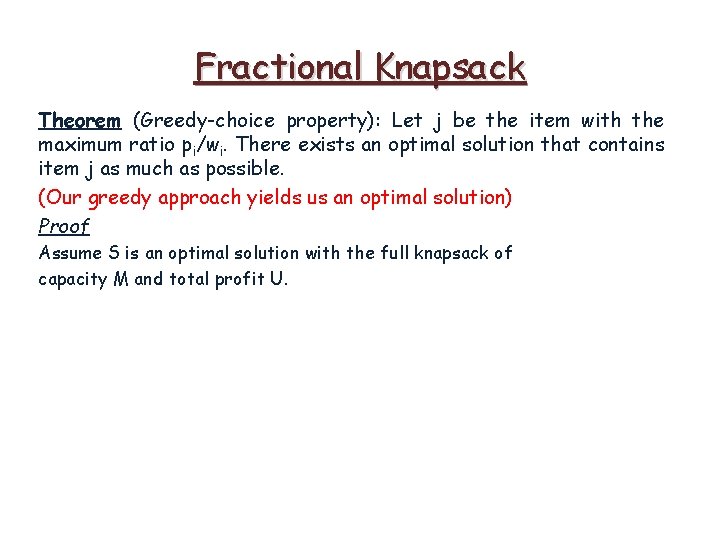 Fractional Knapsack

Theorem (Greedy-choice property): Let j be the item with the maximum ratio $p_i/w_i$. There exists an optimal solution that contains item j as much as possible.

(Our greedy approach yields us an optimal solution)

Proof

Assume S is an optimal solution with the full knapsack of capacity M and total profit U.